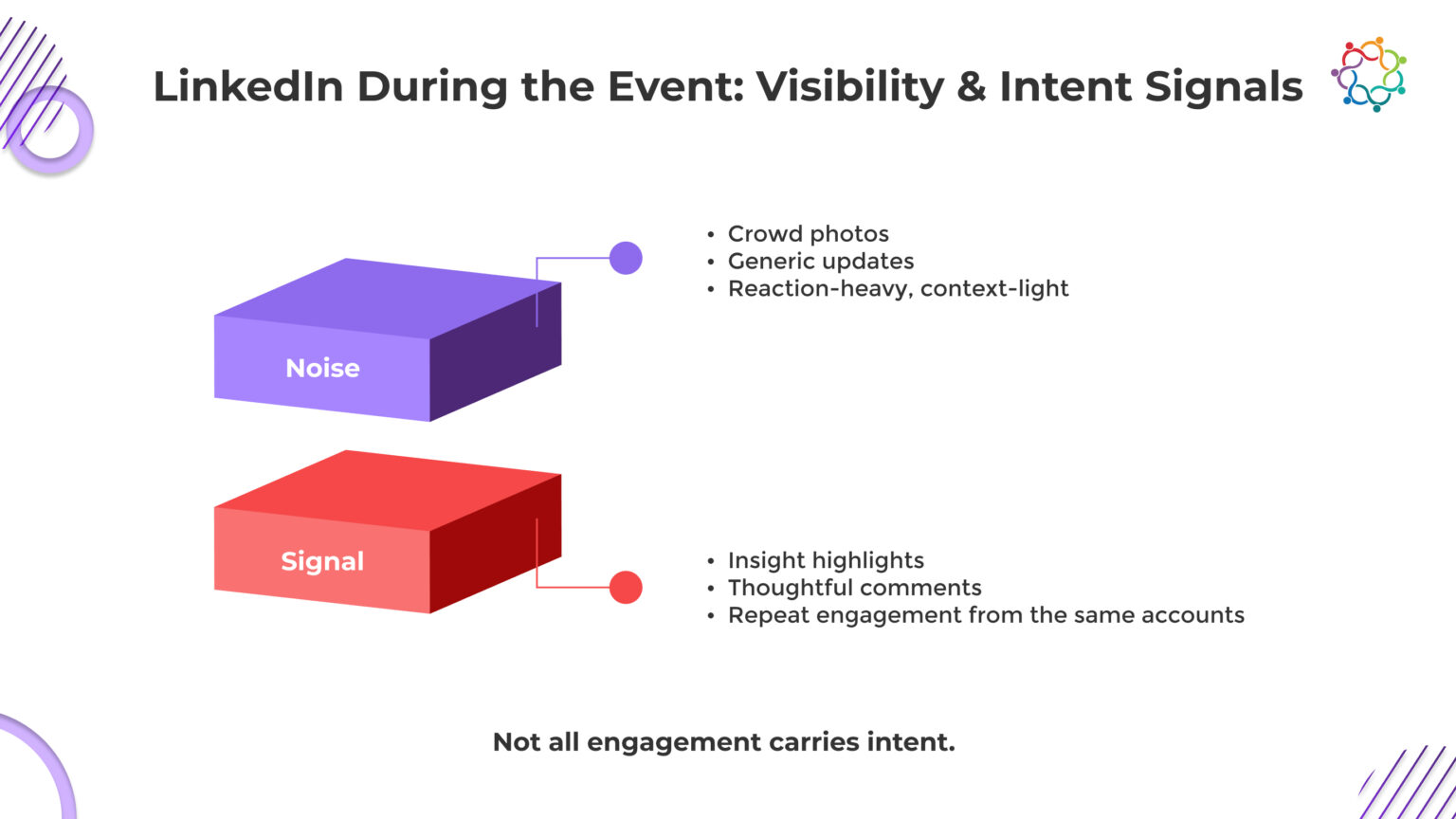 LinkedIn During the Event: Visibility & Intent Signals

Noise

• Crowd photos
• Generic updates
• Reaction-heavy, context-light

Signal

• Insight highlights
• Thoughtful comments
• Repeat engagement from the same accounts

Not all engagement carries intent.